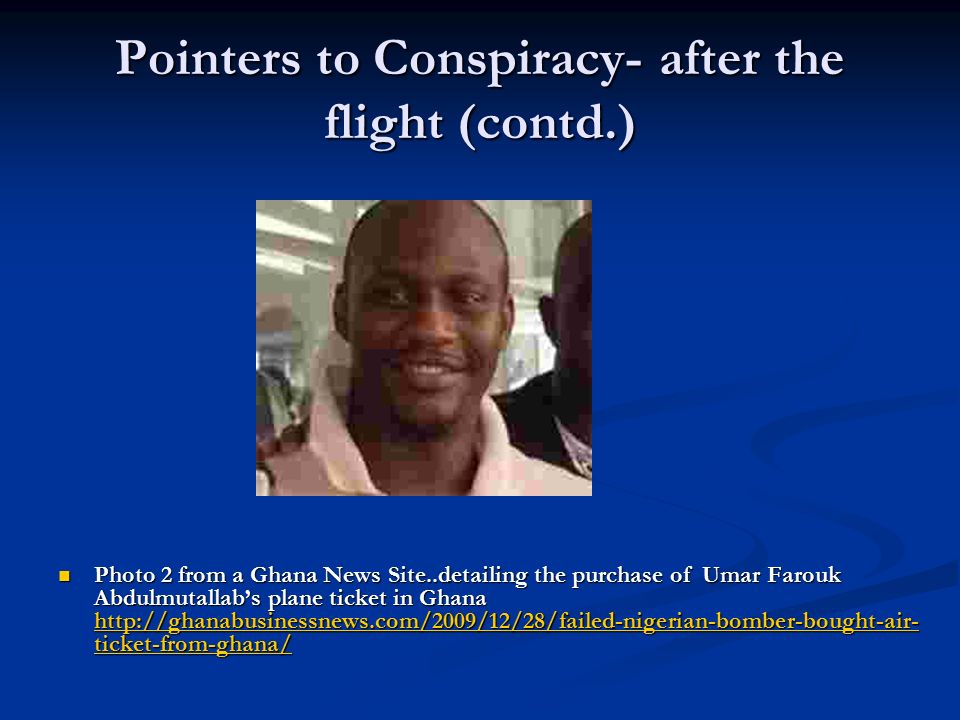 Pointers to Conspiracy- after the flight (contd.)

Photo 2 from a Ghana News Site..detailing the purchase of Umar Farouk Abdulmutallab's plane ticket in Ghana http://ghanabusinessnews.com/2009/12/28/failed-nigerian-bomber-bought-air-ticket-from-ghana/